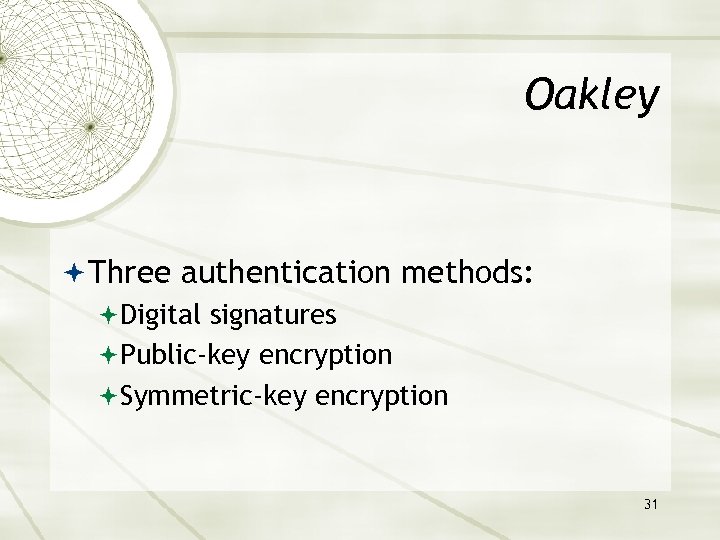 Oakley

Three authentication methods:

Digital signatures

Public-key encryption

Symmetric-key encryption

31